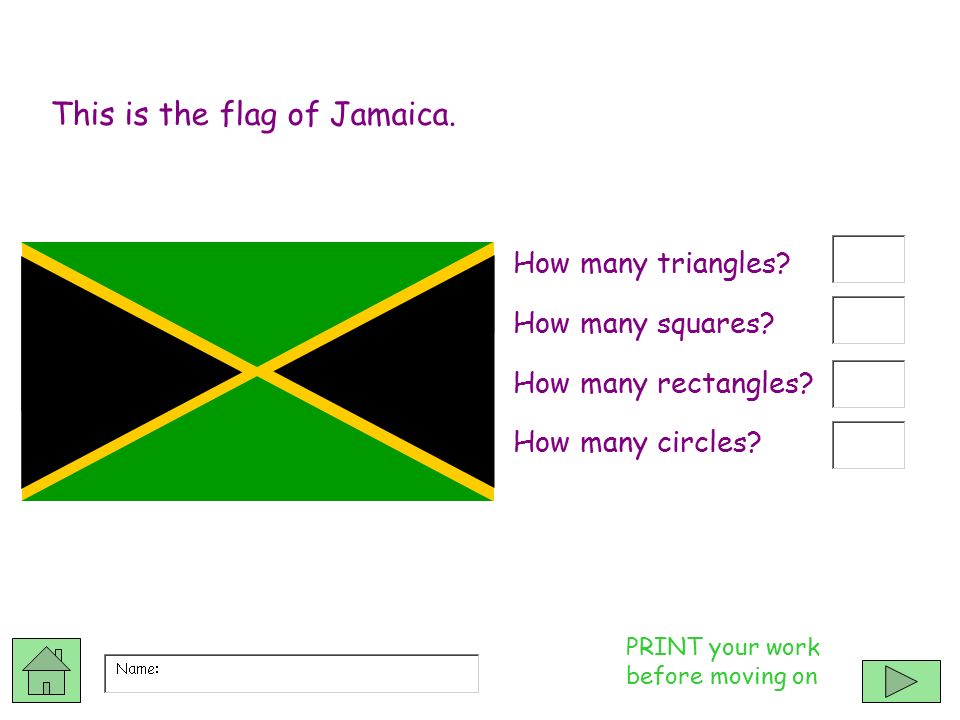 This is the flag of Jamaica.

How many triangles?

How many squares?

How many rectangles?

How many circles?

Name:

PRINT your work before moving on